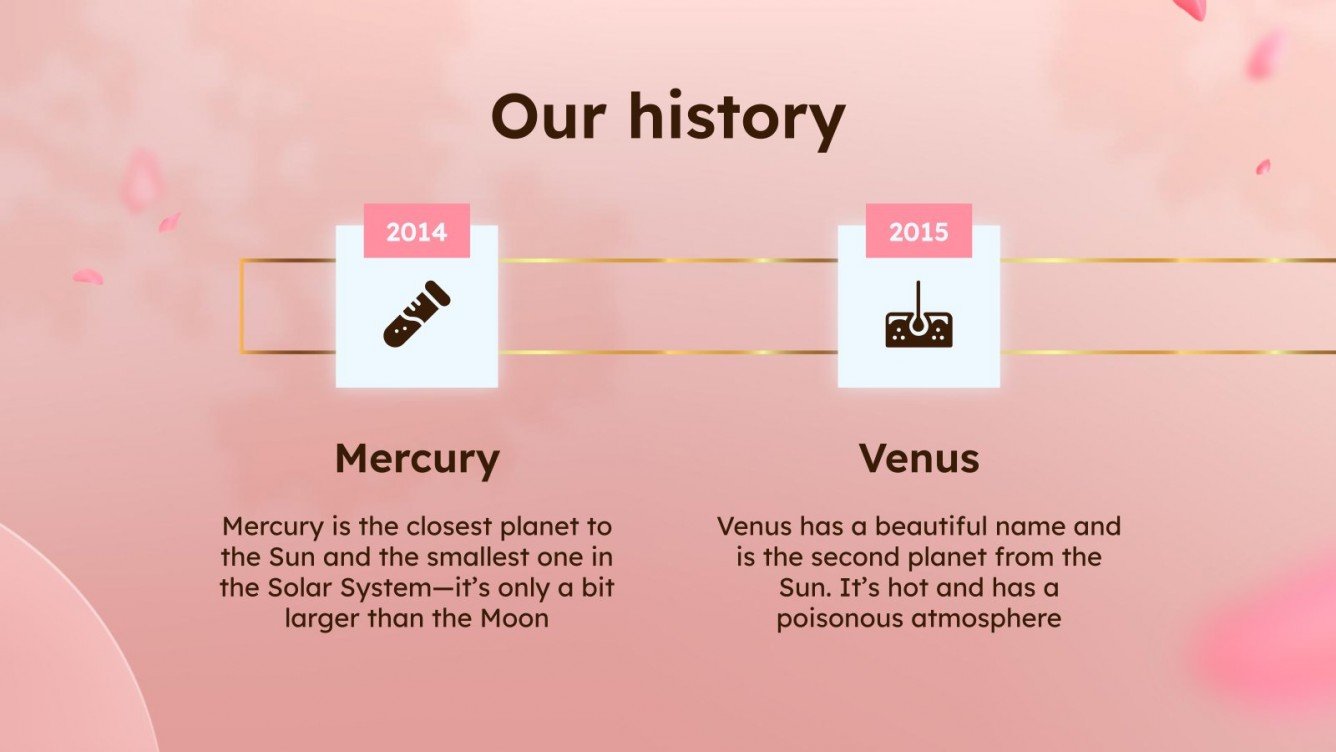 Our history

2014

Mercury

Mercury is the closest planet to the Sun and the smallest one in the Solar System—it's only a bit larger than the Moon

2015

Venus

Venus has a beautiful name and is the second planet from the Sun. It's hot and has a poisonous atmosphere